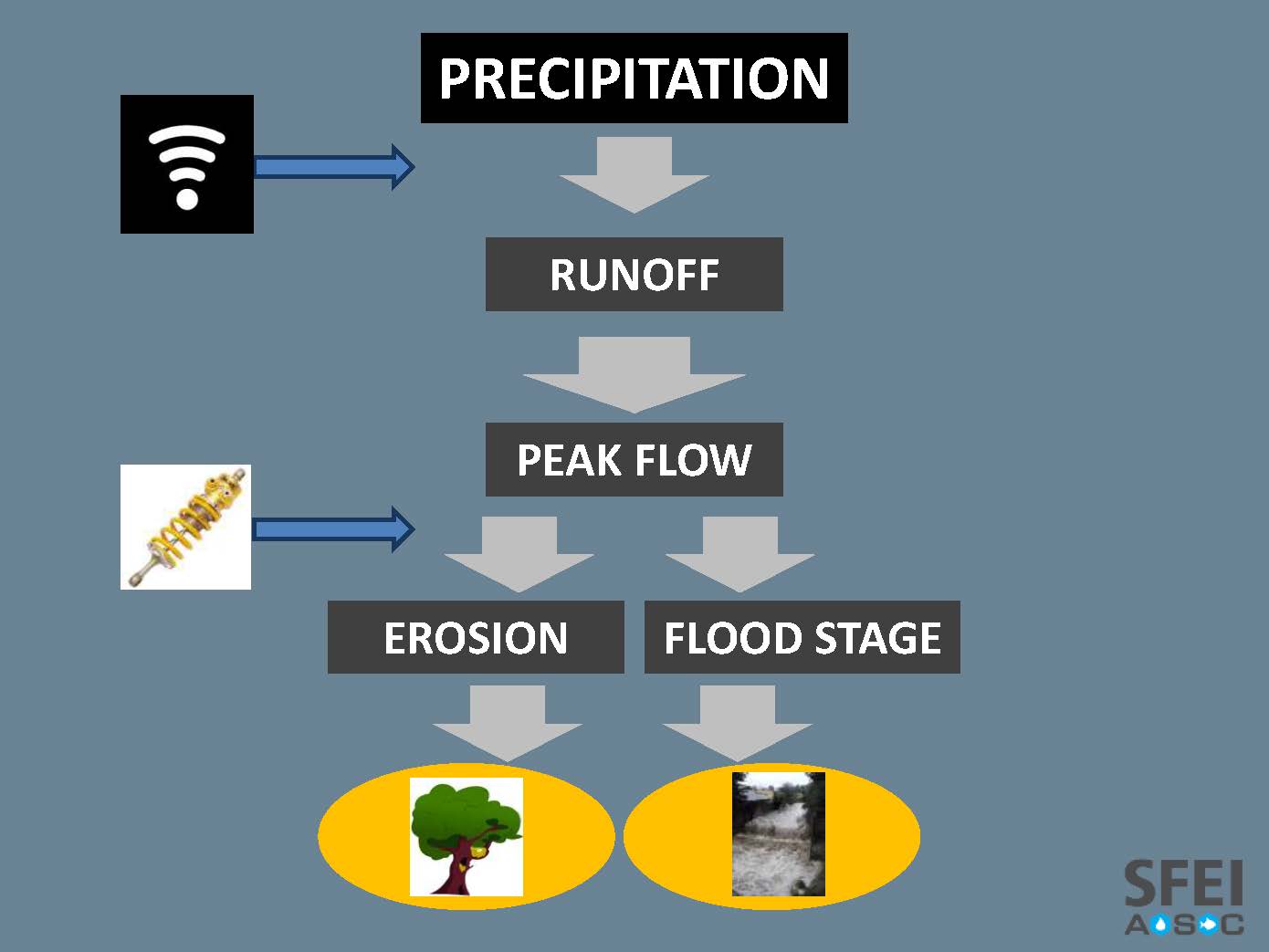 PRECIPITATION

RUNOFF

PEAK FLOW

EROSION

FLOOD STAGE

SFEI
ASC